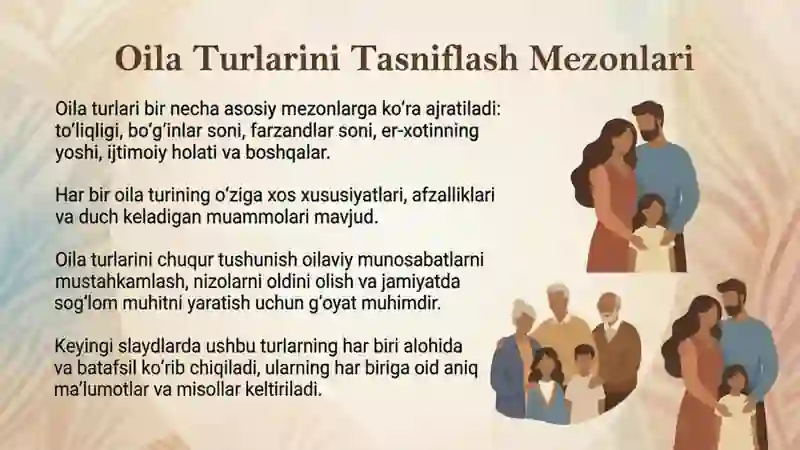 Oila Turlarini Tasniflash Mezonlari

Oila turlari bir necha asosiy mezonlarga koʻra ajratiladi: toʻliqligi, boʻgʻinlar soni, farzandlar soni, er-xotinning yoshi, ijtimoiy holati va boshqalar.

Har bir oila turining oʻziga xos xususiyatlari, afzalliklari va duch keladigan muammolari mavjud.

Oila turlarini chuqur tushunish oilaviy munosabatlarni mustahkamlash, nizolarni oldini olish va jamiyatda sogʻlom muhitni yaratish uchun gʻoyat muhimdir.

Keyingi slaydlarda ushbu turlarning har biri alohida va batafsil koʻrib chiqiladi, ularning har biriga oid aniq maʼlumotlar va misollar keltiriladi.